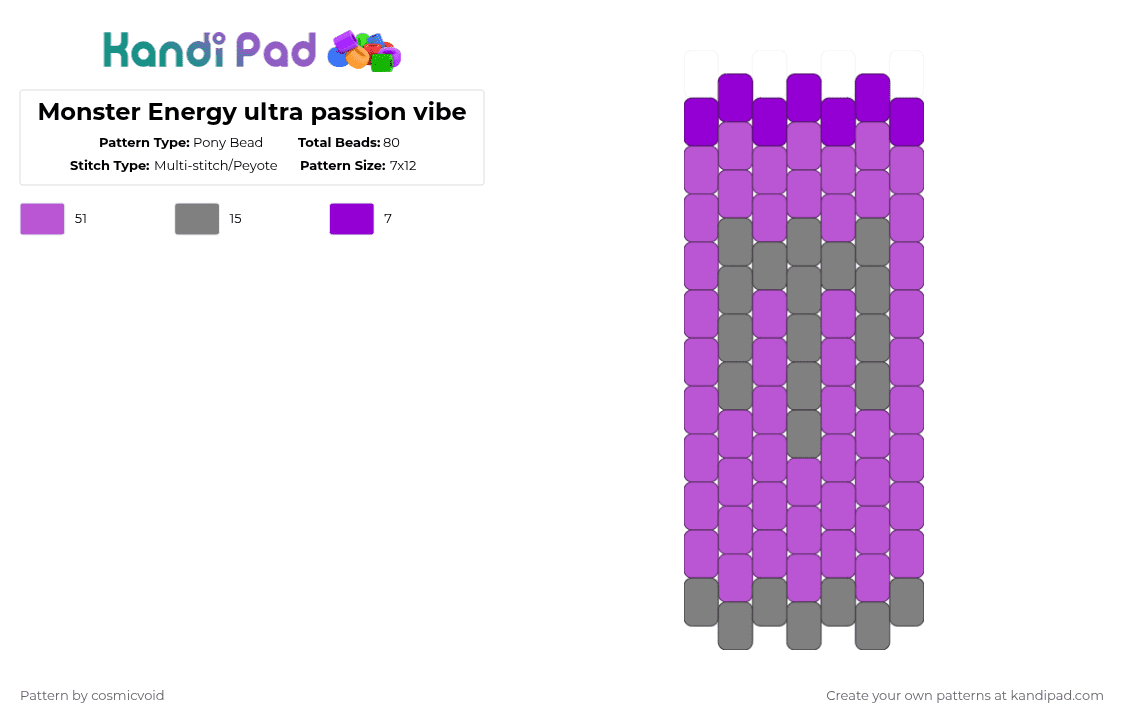 Kandi Pad

Monster Energy ultra passion vibe

Pattern Type: Pony Bead Total Beads: 80
Stitch Type: Multi-stitch/Peyote Pattern Size: 7x12

51 15 7

Pattern by cosmicvoid

Create your own patterns at kandipad.com